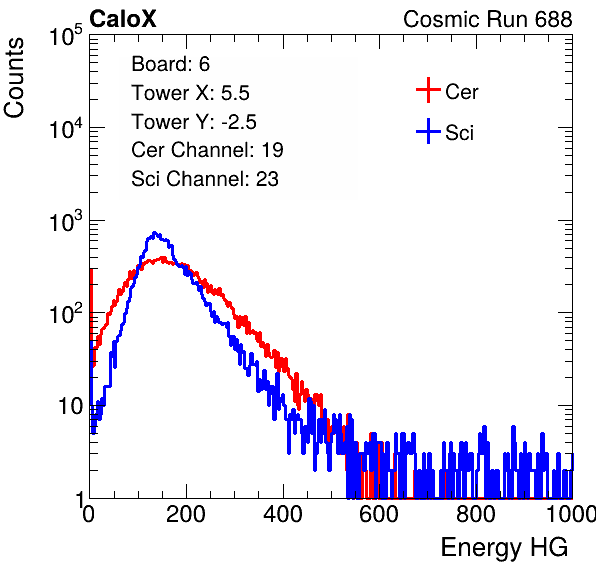 CaloX

Cosmic Run 688

Counts

$10^5$

$10^4$

$10^3$

$10^2$

10

1

Board: 6
Tower X: 5.5
Tower Y: -2.5
Cer Channel: 19
Sci Channel: 23

Cer
Sci

0 200 400 600 800 1000

Energy HG